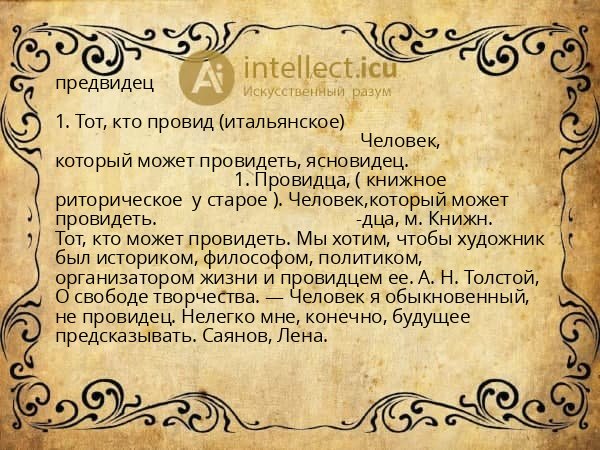 intellect.icu
Искусственный разум

предвидец

1. Тот, кто провид (итальянское) Человек, который может провидеть, ясновидец. 1. Провидца, ( книжное риторическое у старое ). Человек,который может провидеть. -дца, м. Книжн. Тот, кто может провидеть. Мы хотим, чтобы художник был историком, философом, политиком, организатором жизни и провидцем ее. А. Н. Толстой, О свободе творчества. — Человек я обыкновенный, не провидец. Нелегко мне, конечно, будущее предсказывать. Саянов, Лена.